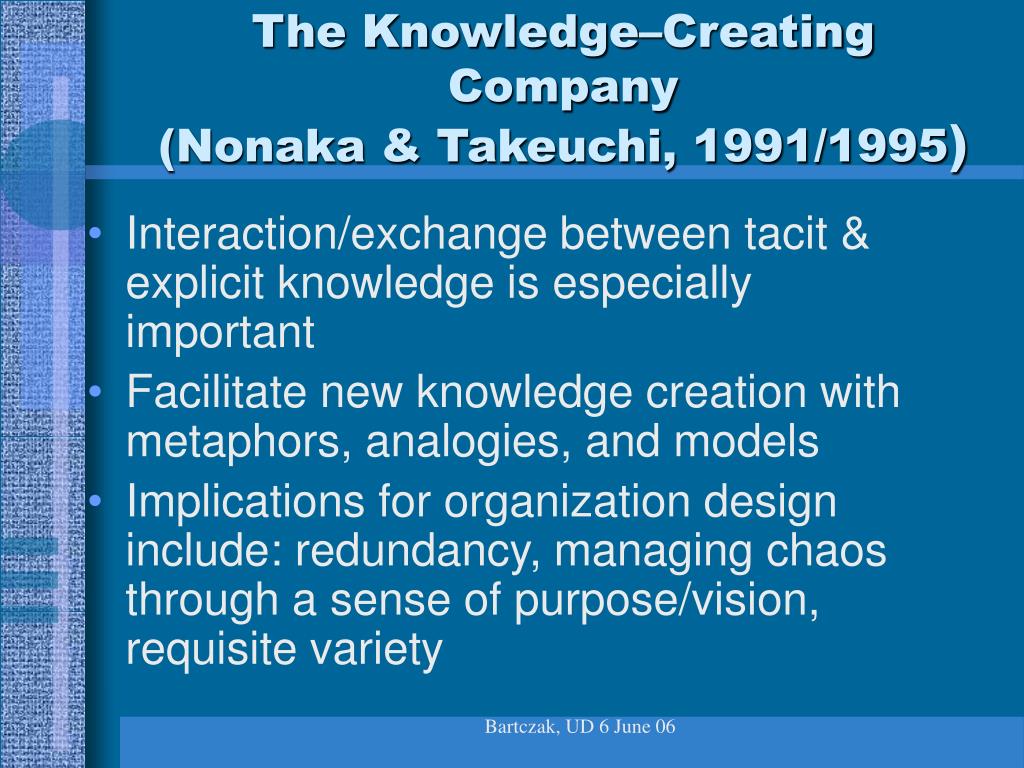 The Knowledge–Creating Company
(Nonaka & Takeuchi, 1991/1995)

• Interaction/exchange between tacit & explicit knowledge is especially important
• Facilitate new knowledge creation with metaphors, analogies, and models
• Implications for organization design include: redundancy, managing chaos through a sense of purpose/vision, requisite variety

Bartczak, UD 6 June 06